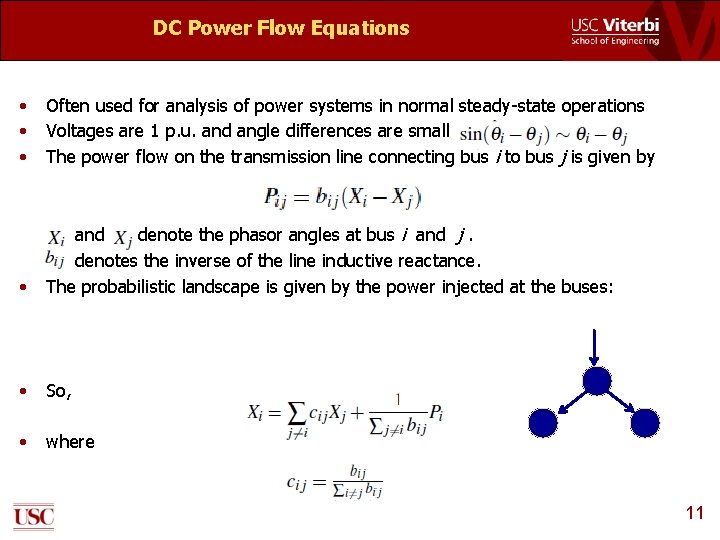 DC Power Flow Equations

USC Viterbi
School of Engineering

• Often used for analysis of power systems in normal steady-state operations
• Voltages are 1 p.u. and angle differences are small $\sin(\theta_i - \theta_j) \sim \theta_i - \theta_j$
• The power flow on the transmission line connecting bus $i$ to bus $j$ is given by

$P_{ij} = b_{ij}(X_i - X_j)$

$X_i$ and $X_j$ denote the phasor angles at bus $i$ and $j$.
$b_{ij}$ denotes the inverse of the line inductive reactance.
• The probabilistic landscape is given by the power injected at the buses:

• So,

$X_i = \sum_{j \neq i} c_{ij} X_j + \frac{1}{\sum_{j \neq i} b_{ij}} P_i$

• where

$c_{ij} = \frac{b_{ij}}{\sum_{i \neq j} b_{ij}}$

USC

11